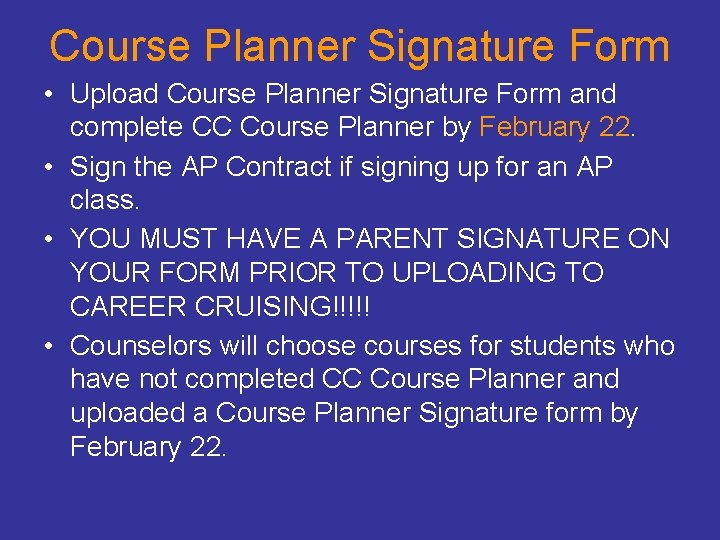 Course Planner Signature Form

• Upload Course Planner Signature Form and complete CC Course Planner by February 22.

• Sign the AP Contract if signing up for an AP class.

• YOU MUST HAVE A PARENT SIGNATURE ON YOUR FORM PRIOR TO UPLOADING TO CAREER CRUISING!!!!!

• Counselors will choose courses for students who have not completed CC Course Planner and uploaded a Course Planner Signature form by February 22.